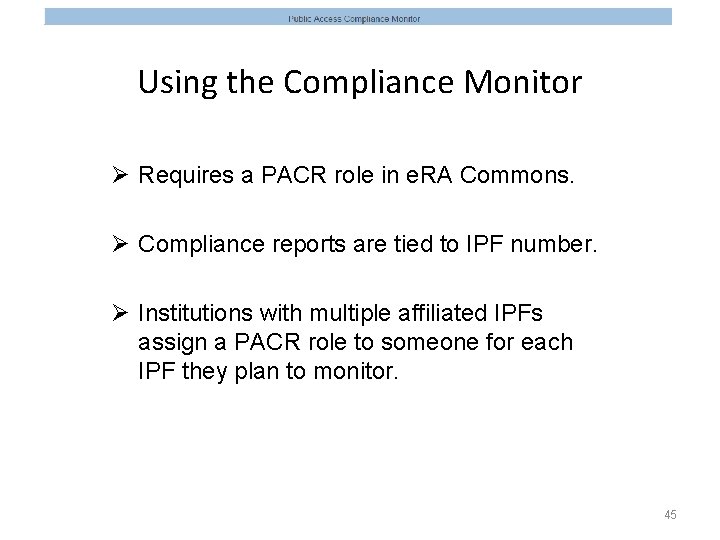 Public Access Compliance Monitor

Using the Compliance Monitor

➢ Requires a PACR role in eRA Commons.

➢ Compliance reports are tied to IPF number.

➢ Institutions with multiple affiliated IPFs assign a PACR role to someone for each IPF they plan to monitor.

45